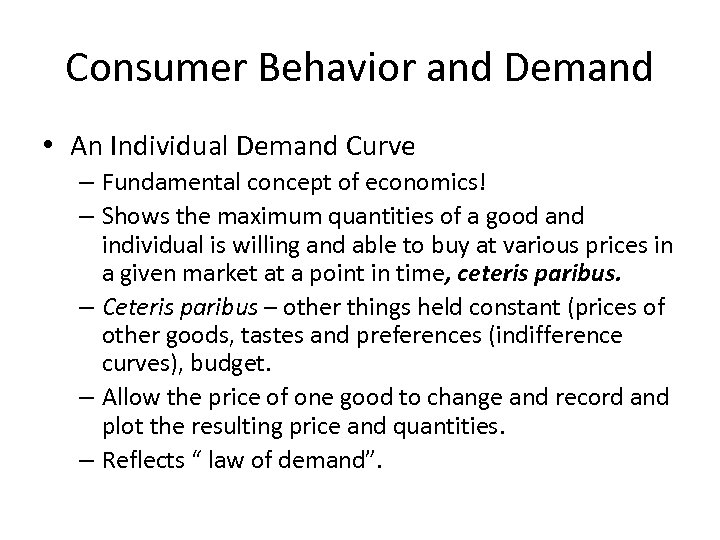 Consumer Behavior and Demand

• An Individual Demand Curve
– Fundamental concept of economics!
– Shows the maximum quantities of a good and individual is willing and able to buy at various prices in a given market at a point in time, ceteris paribus.
– Ceteris paribus – other things held constant (prices of other goods, tastes and preferences (indifference curves), budget.
– Allow the price of one good to change and record and plot the resulting price and quantities.
– Reflects “ law of demand”.